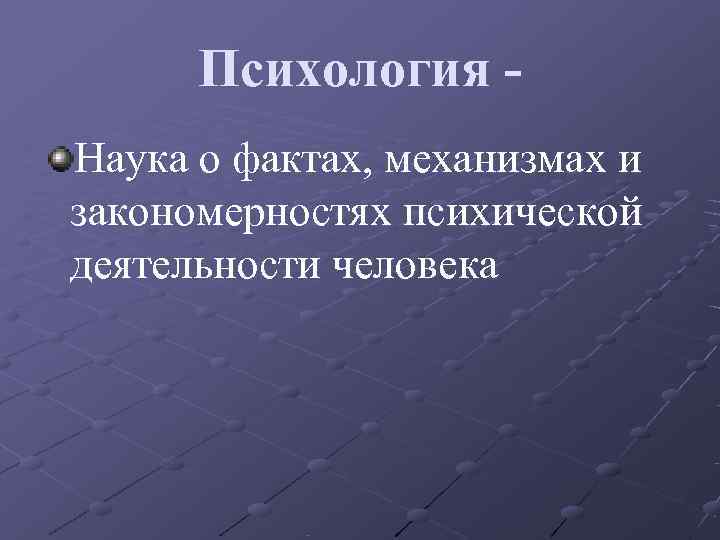 Психология -

Наука о фактах, механизмах и закономерностях психической деятельности человека